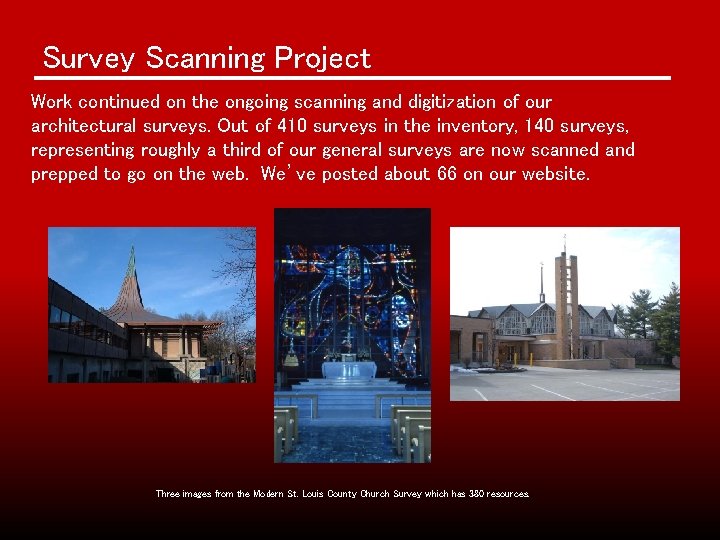 Survey Scanning Project

Work continued on the ongoing scanning and digitization of our architectural surveys. Out of 410 surveys in the inventory, 140 surveys, representing roughly a third of our general surveys are now scanned and prepped to go on the web. We've posted about 66 on our website.

Three images from the Modern St. Louis County Church Survey which has 380 resources.